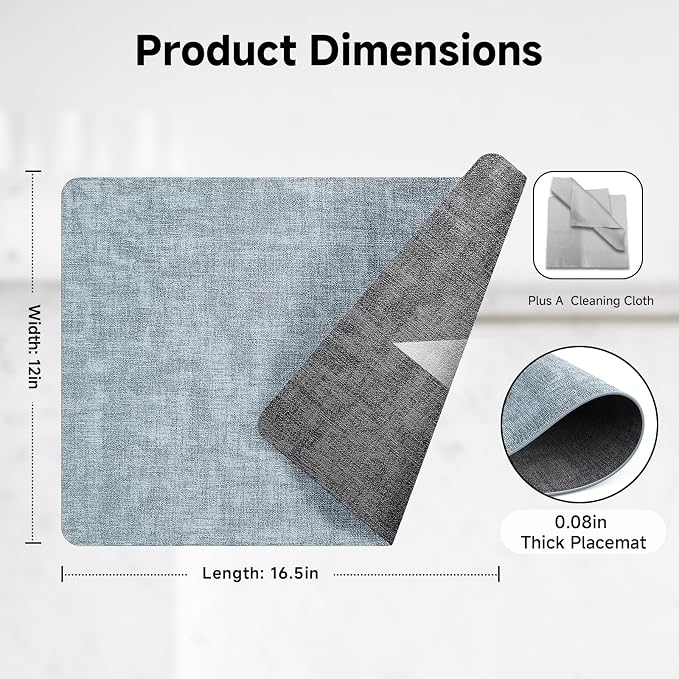 Product Dimensions

Width: 12in

Plus A Cleaning Cloth

0.08in
Thick Placemat

Length: 16.5in